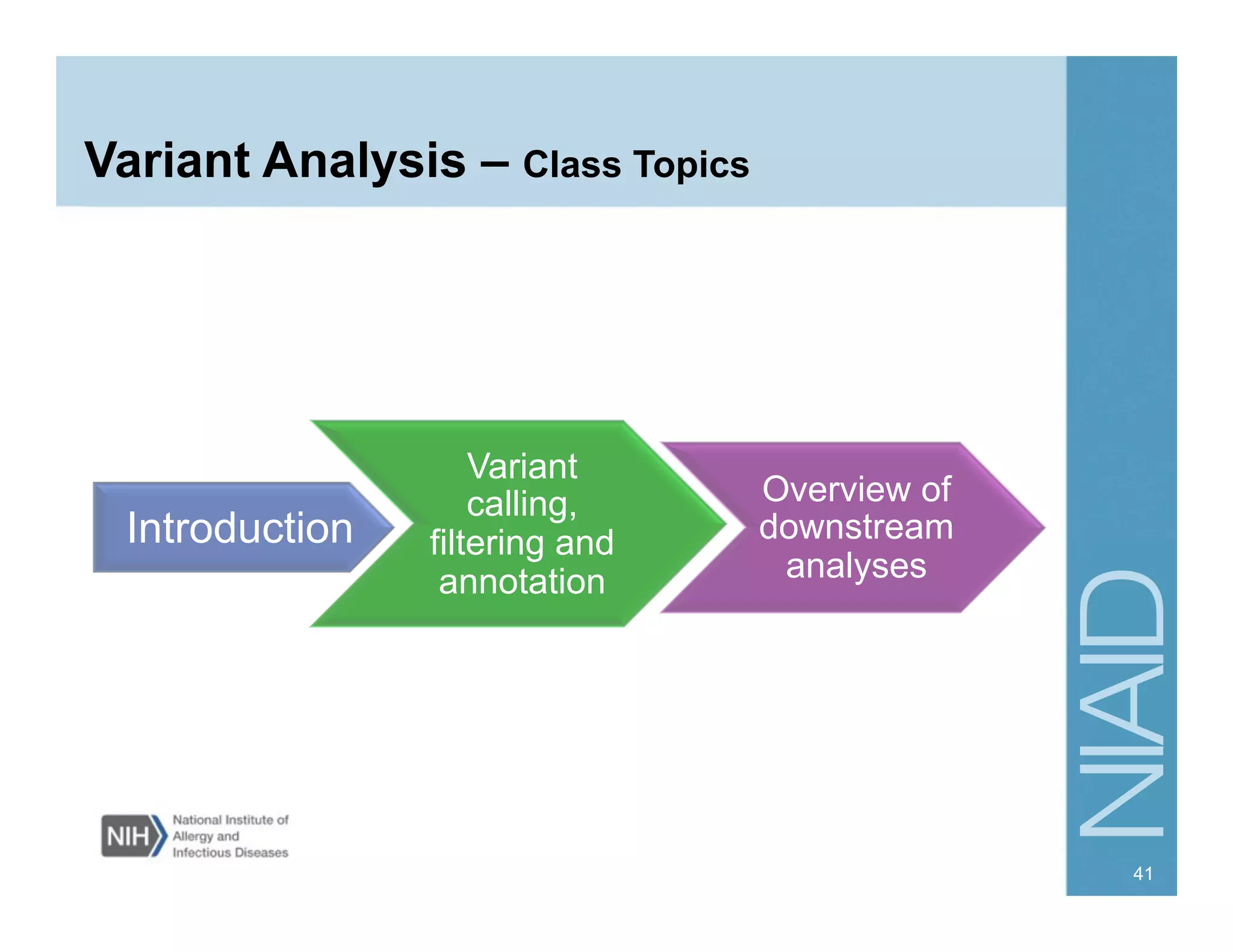 Variant Analysis – Class Topics

Introduction

Variant calling, filtering and annotation

Overview of downstream analyses

NIH National Institute of Allergy and Infectious Diseases

NIAID

41